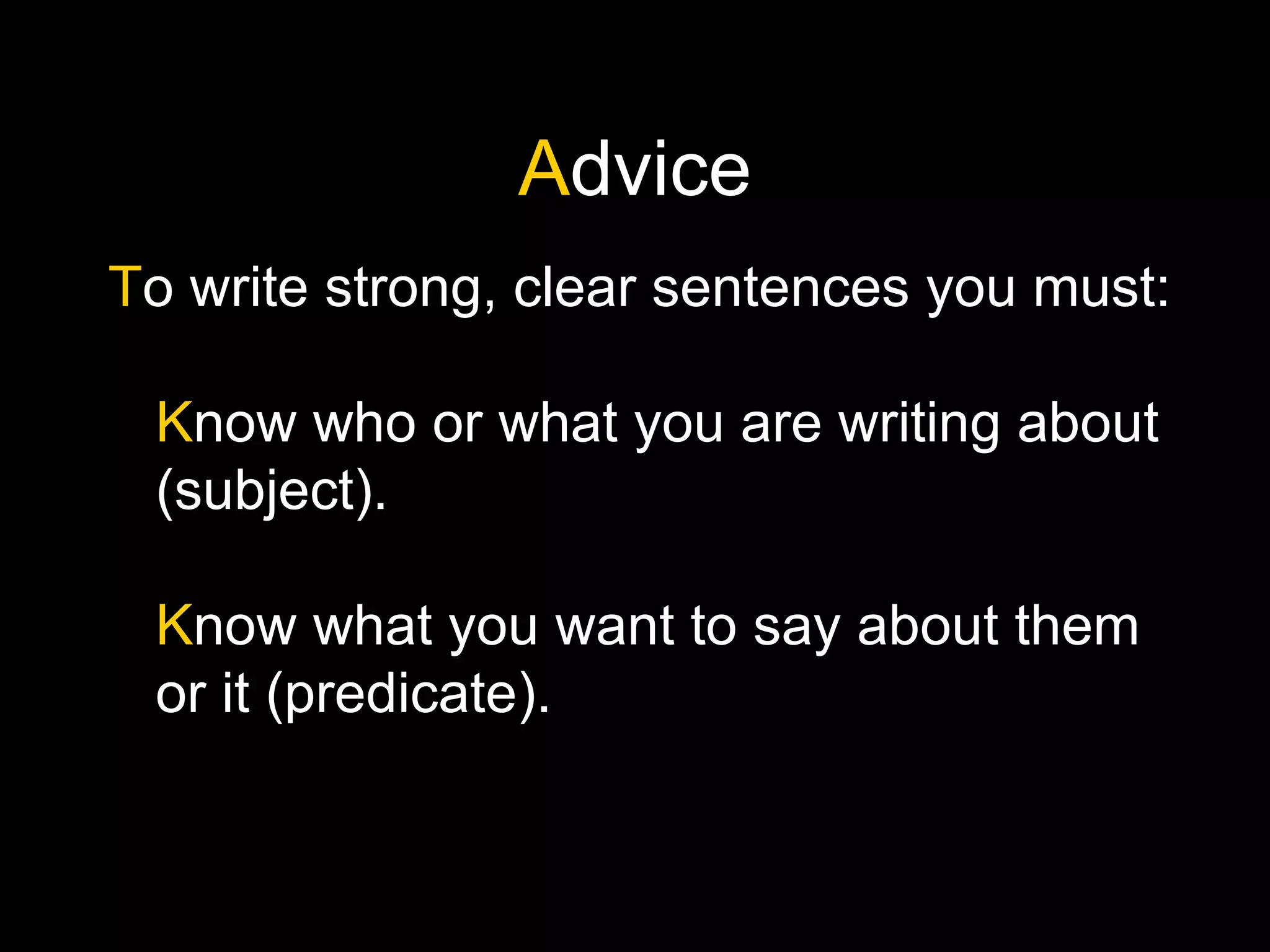 Advice

To write strong, clear sentences you must:

Know who or what you are writing about (subject).

Know what you want to say about them or it (predicate).